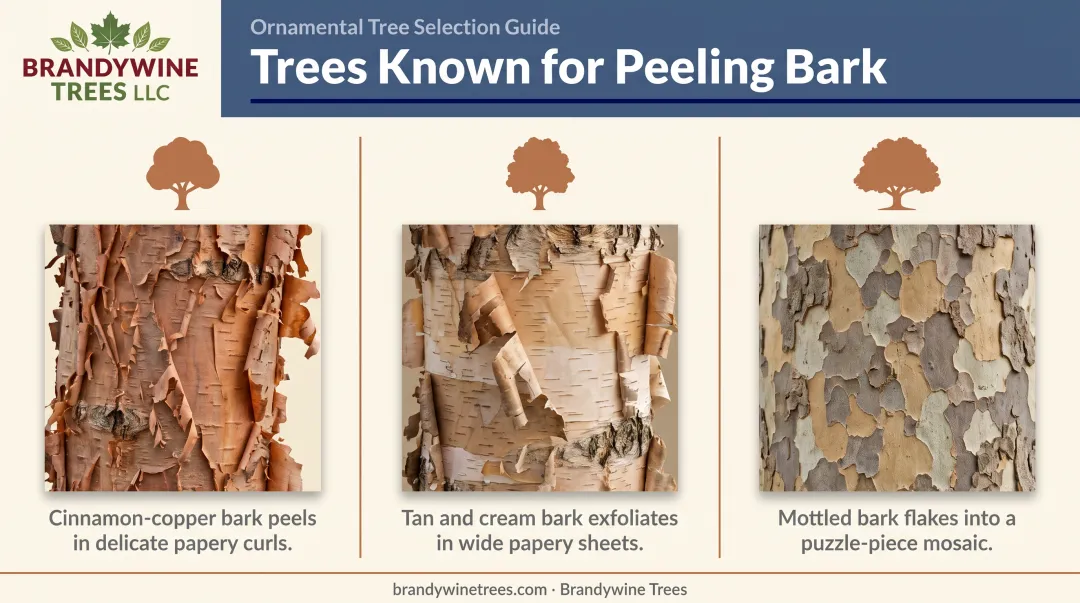 BRANDYWINE TREES LLC

Ornamental Tree Selection Guide
Trees Known for Peeling Bark

Cinnamon-copper bark peels in delicate papery curls.

Tan and cream bark exfoliates in wide papery sheets.

Mottled bark flakes into a puzzle-piece mosaic.

brandywinetrees.com · Brandywine Trees